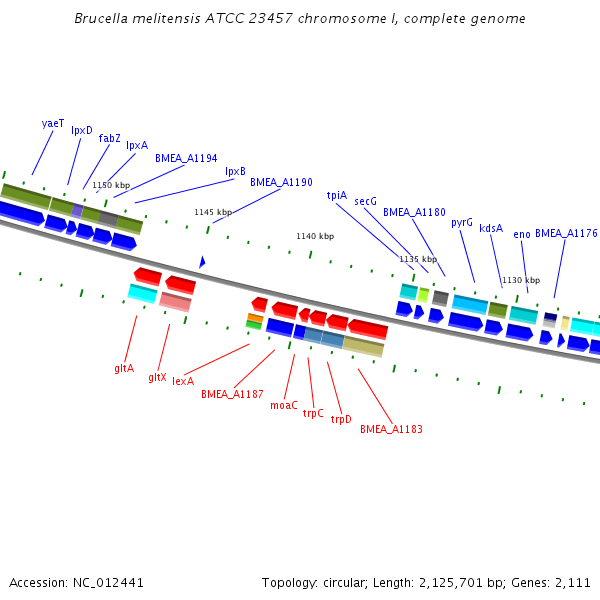 Brucella melitensis ATCC 23457 chromosome I, complete genome

yaeT
lpxD
fabZ
lpxA
BMEA_A1194
lpxB
BMEA_A1190
tpiA
secG
BMEA_A1180
pyrG
kdsA
eno
BMEA_A1176

1150 kbp
1145 kbp
1140 kbp
1135 kbp
1130 kbp

gltA
gltX
lexA
BMEA_A1187
moaC
trpC
trpD
BMEA_A1183

Accession: NC_012441

Topology: circular; Length: 2,125,701 bp; Genes: 2,111